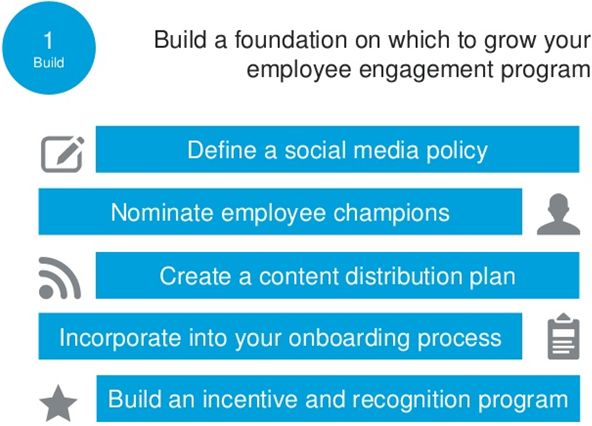 1
Build

Build a foundation on which to grow your employee engagement program

Define a social media policy

Nominate employee champions

Create a content distribution plan

Incorporate into your onboarding process

Build an incentive and recognition program